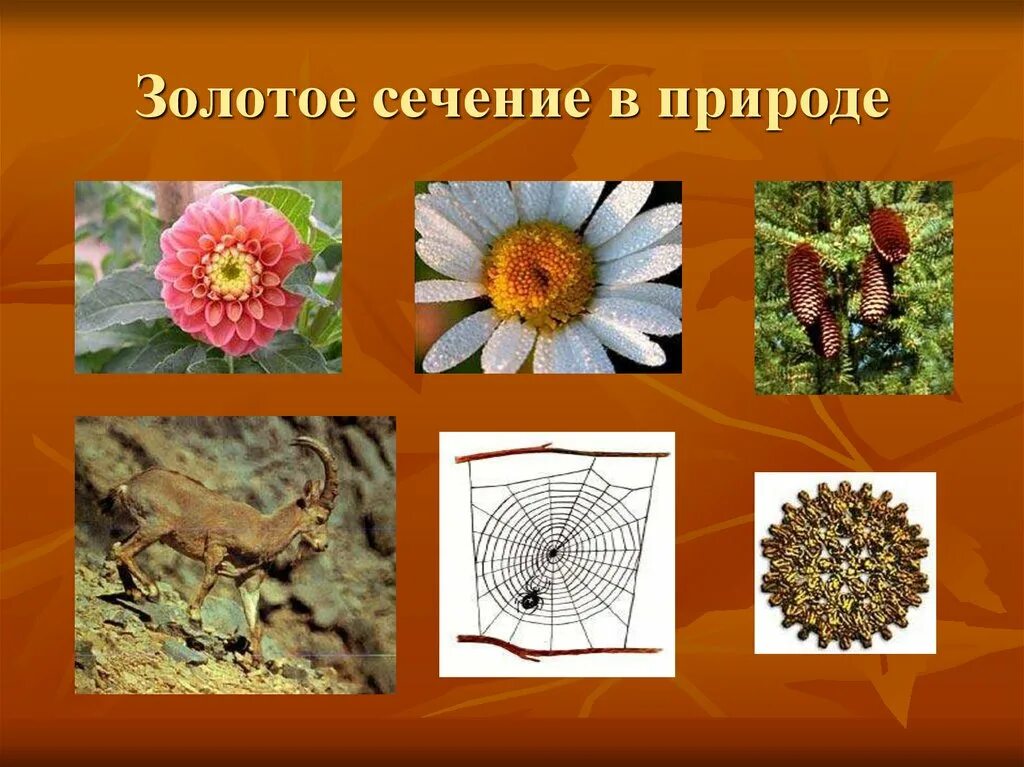 Золотое сечение в природе